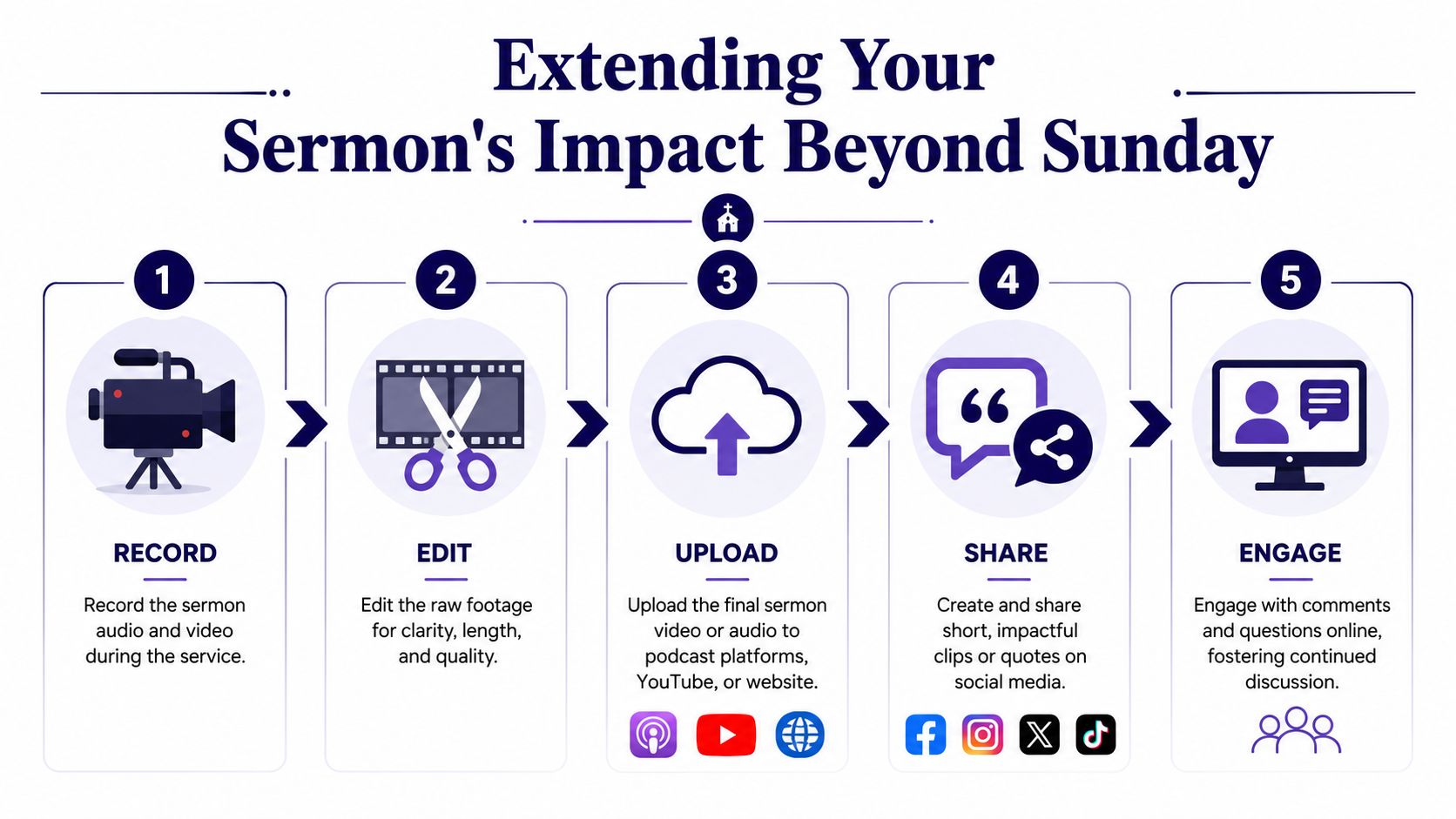 Extending Your Sermon's Impact Beyond Sunday

1

RECORD

Record the sermon audio and video during the service.

2

EDIT

Edit the raw footage for clarity, length, and quality.

3

UPLOAD

Upload the final sermon video or audio to podcast platforms, YouTube, or website.

4

SHARE

Create and share short, impactful clips or quotes on social media.

5

ENGAGE

Engage with comments and questions online, fostering continued discussion.